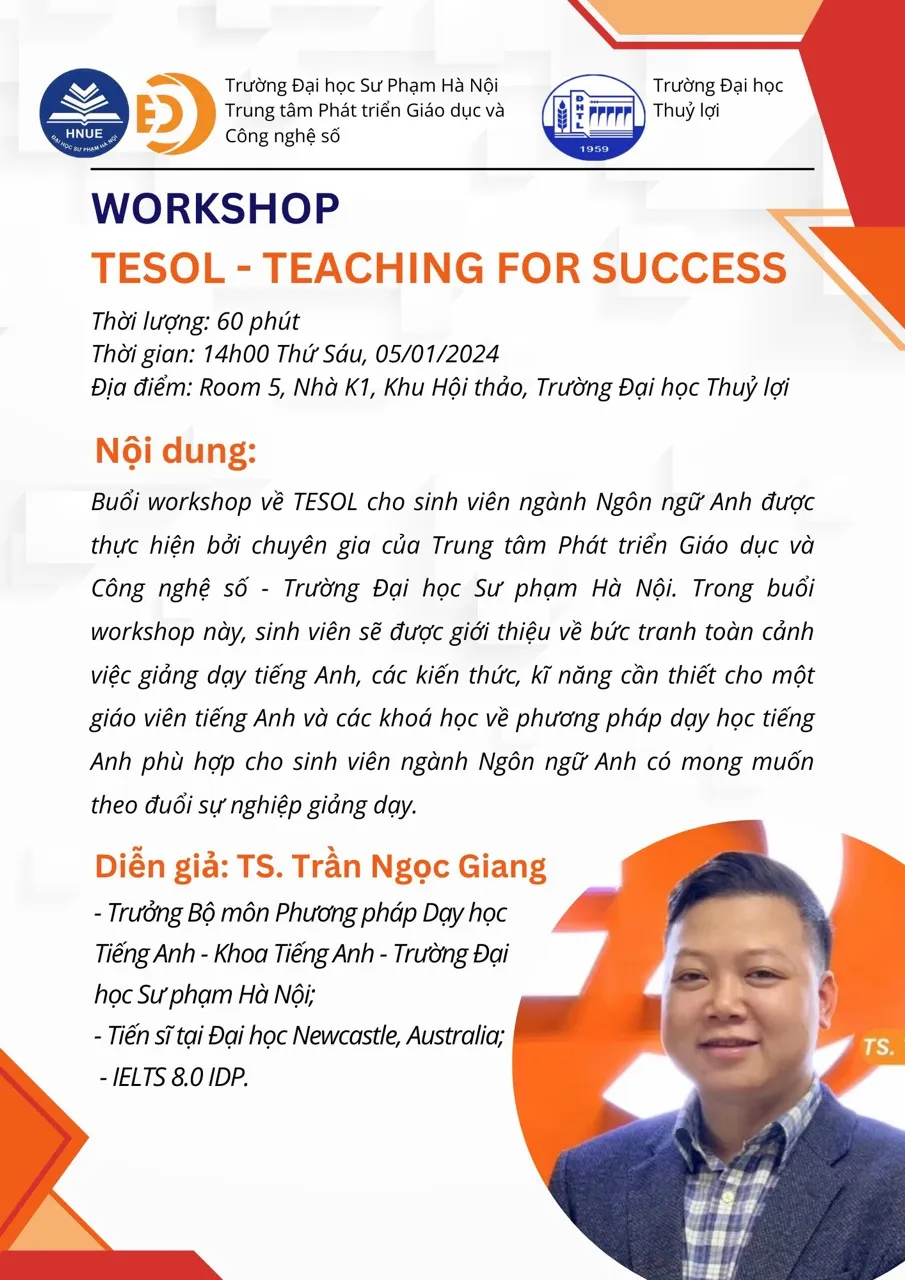 HNUE
ĐẠI HỌC SƯ PHẠM HÀ NỘI

Trường Đại học Sư Phạm Hà Nội
Trung tâm Phát triển Giáo dục và Công nghệ số

ĐHTL
1959

Trường Đại học Thuỷ lợi

WORKSHOP
TESOL - TEACHING FOR SUCCESS

Thời lượng: 60 phút
Thời gian: 14h00 Thứ Sáu, 05/01/2024
Địa điểm: Room 5, Nhà K1, Khu Hội thảo, Trường Đại học Thuỷ lợi

Nội dung:

Buổi workshop về TESOL cho sinh viên ngành Ngôn ngữ Anh được thực hiện bởi chuyên gia của Trung tâm Phát triển Giáo dục và Công nghệ số - Trường Đại học Sư phạm Hà Nội. Trong buổi workshop này, sinh viên sẽ được giới thiệu về bức tranh toàn cảnh việc giảng dạy tiếng Anh, các kiến thức, kĩ năng cần thiết cho một giáo viên tiếng Anh và các khoá học về phương pháp dạy học tiếng Anh phù hợp cho sinh viên ngành Ngôn ngữ Anh có mong muốn theo đuổi sự nghiệp giảng dạy.

Diễn giả: TS. Trần Ngọc Giang

- Trưởng Bộ môn Phương pháp Dạy học Tiếng Anh - Khoa Tiếng Anh - Trường Đại học Sư phạm Hà Nội;
- Tiến sĩ tại Đại học Newcastle, Australia;
- IELTS 8.0 IDP.

TS.